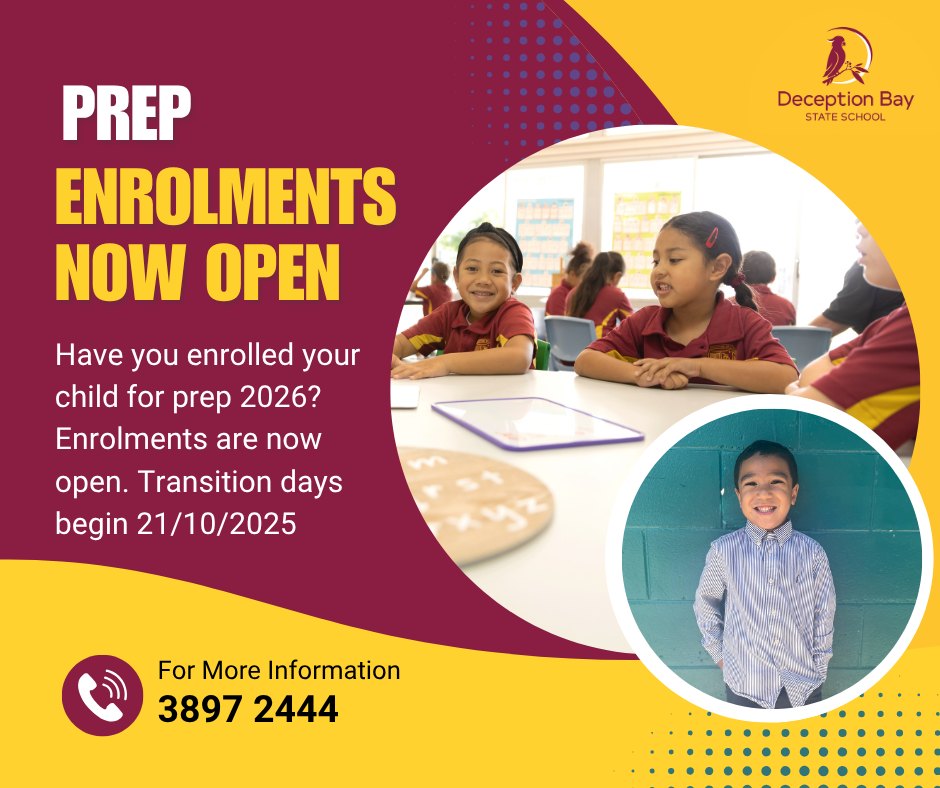 Deception Bay
STATE SCHOOL

PREP
ENROLMENTS NOW OPEN

Have you enrolled your child for prep 2026? Enrolments are now open. Transition days begin 21/10/2025

For More Information
3897 2444